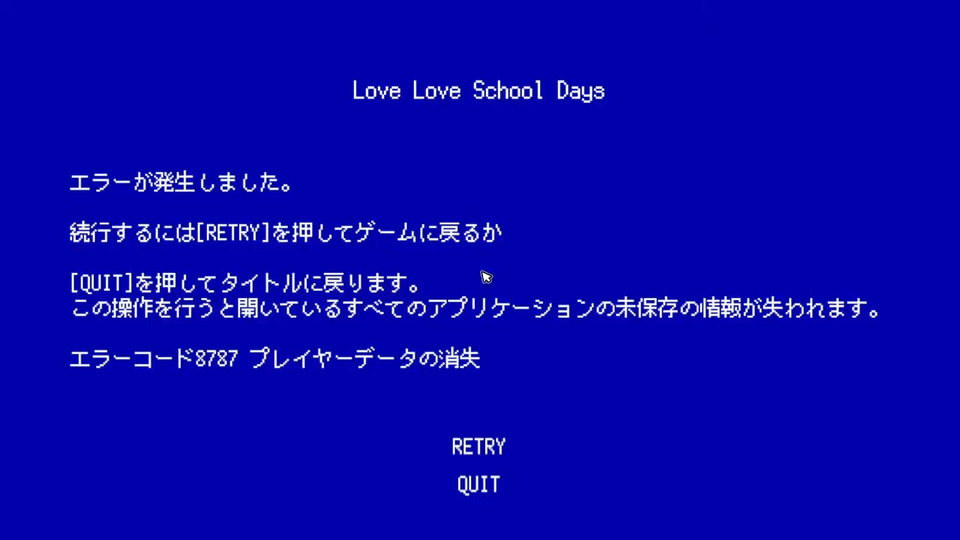 Love Love School Days

エラーが発生しました。

続行するには[RETRY]を押してゲームに戻るか

[QUIT]を押してタイトルに戻ります。
この操作を行うと開いているすべてのアプリケーションの未保存の情報が失われます。

エラーコード8787 プレイヤーデータの消失

RETRY

QUIT